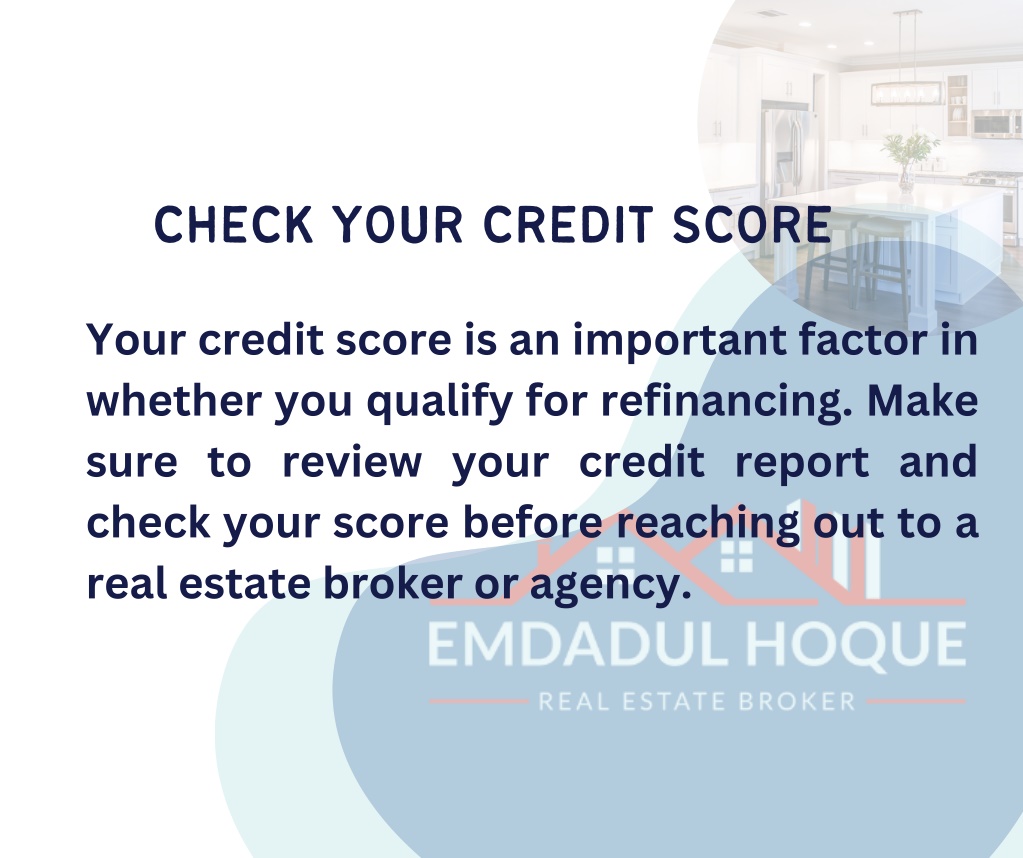 CHECK YOUR CREDIT SCORE

Your credit score is an important factor in whether you qualify for refinancing. Make sure to review your credit report and check your score before reaching out to a real estate broker or agency.

EMDADUL HOQUE
REAL ESTATE BROKER